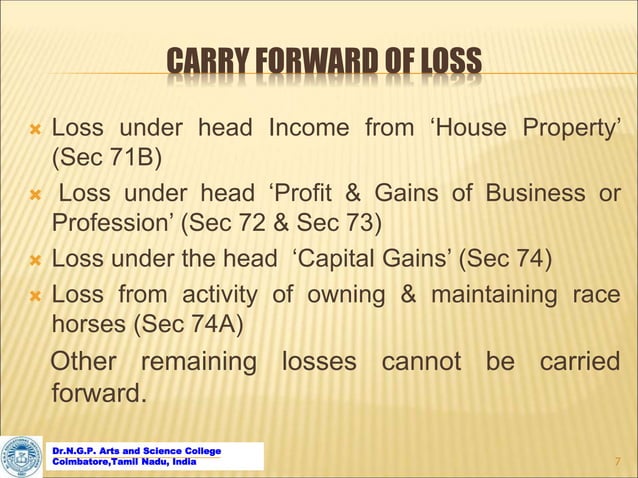 CARRY FORWARD OF LOSS

Loss under head Income from ‘House Property’ (Sec 71B)

Loss under head ‘Profit & Gains of Business or Profession’ (Sec 72 & Sec 73)

Loss under the head ‘Capital Gains’ (Sec 74)

Loss from activity of owning & maintaining race horses (Sec 74A)

Other remaining losses cannot be carried forward.

Dr.N.G.P. Arts and Science College
Coimbatore,Tamil Nadu, India

7